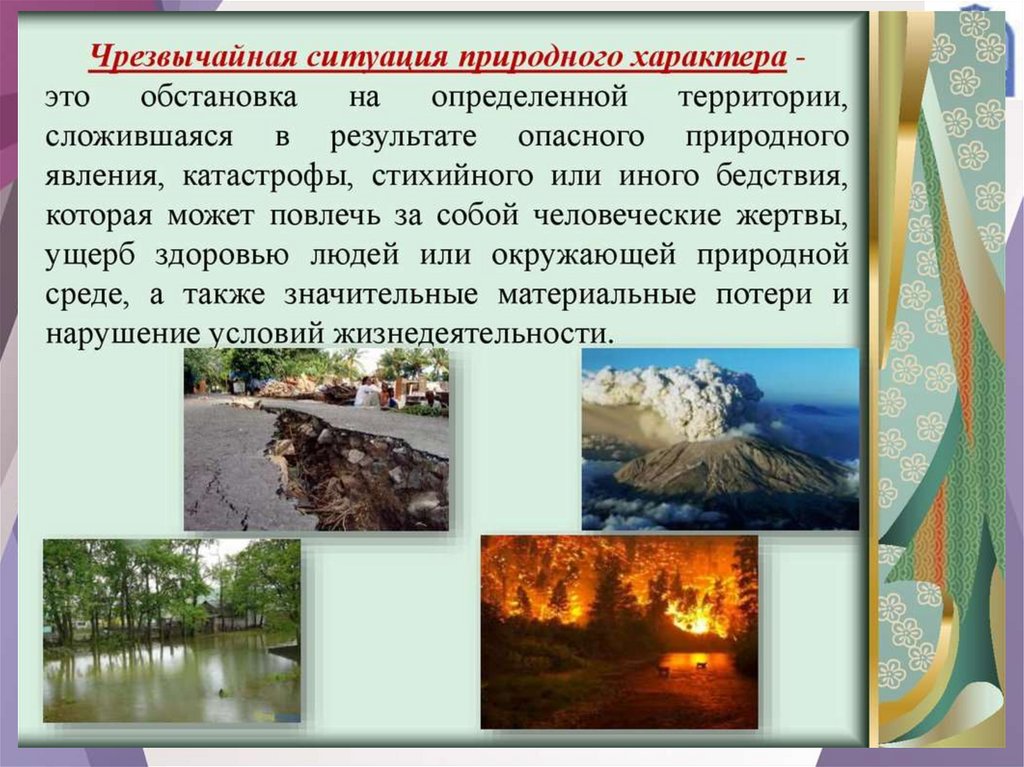 Чрезвычайная ситуация природного характера - это обстановка на определенной территории, сложившаяся в результате опасного природного явления, катастрофы, стихийного или иного бедствия, которая может повлечь за собой человеческие жертвы, ущерб здоровью людей или окружающей природной среде, а также значительные материальные потери и нарушение условий жизнедеятельности.